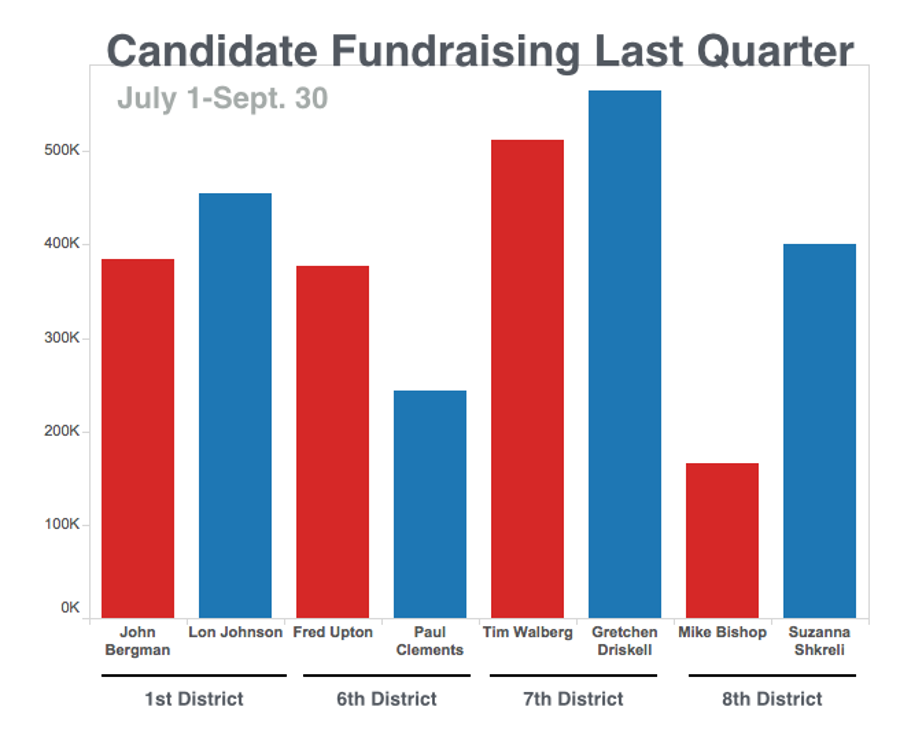 Candidate Fundraising Last Quarter

July 1-Sept. 30

500K
400K
300K
200K
100K
0K

John Bergman
Lon Johnson
Fred Upton
Paul Clements
Tim Walberg
Gretchen Driskell
Mike Bishop
Suzanna Shkreli

1st District
6th District
7th District
8th District